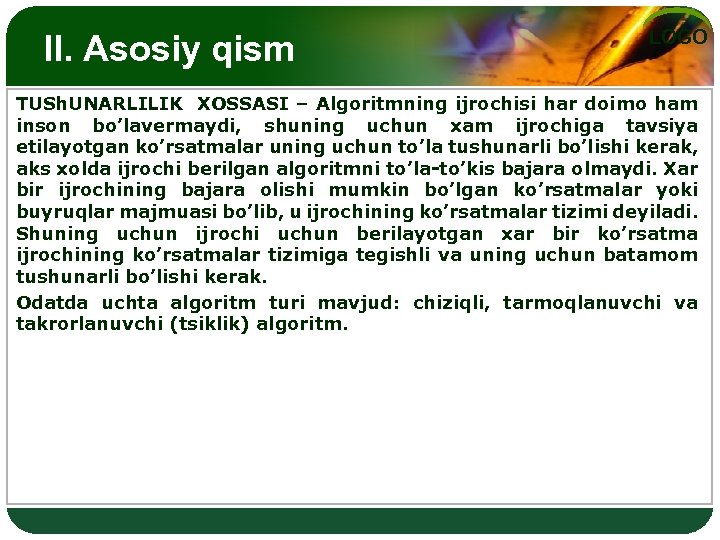 II. Asosiy qism

LOGO

TUShUNARLILIK XOSSASI – Algoritmning ijrochisi har doimo ham inson bo’lavermaydi, shuning uchun xam ijrochiga tavsiya etilayotgan ko’rsatmalar uning uchun to’la tushunarli bo’lishi kerak, aks xolda ijrochi berilgan algoritmni to’la-to’kis bajara olmaydi. Xar bir ijrochining bajara olishi mumkin bo’lgan ko’rsatmalar yoki buyruqlar majmuasi bo’lib, u ijrochining ko’rsatmalar tizimi deyiladi. Shuning uchun ijrochi uchun berilayotgan xar bir ko’rsatma ijrochining ko’rsatmalar tizimiga tegishli va uning uchun batamom tushunarli bo’lishi kerak.

Odatda uchta algoritm turi mavjud: chiziqli, tarmoqlanuvchi va takrorlanuvchi (tsiklik) algoritm.